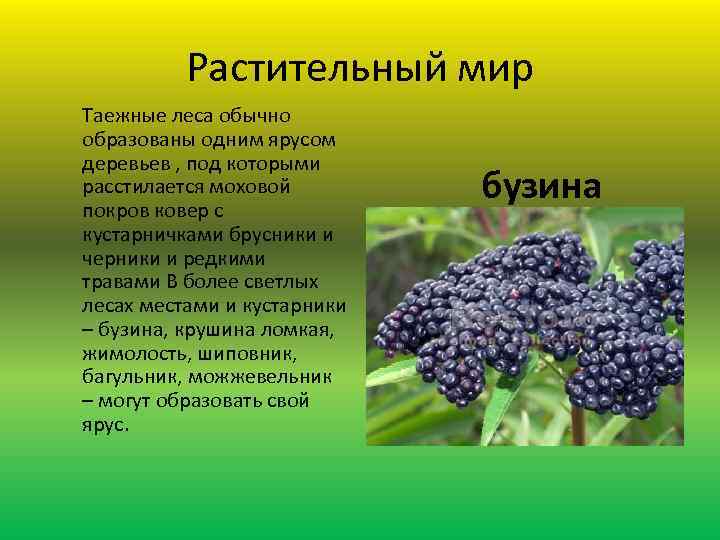 Растительный мир

Таежные леса обычно образованы одним ярусом деревьев , под которыми расстилается моховой покров ковер с кустарничками брусники и черники и редкими травами В более светлых лесах местами и кустарники – бузина, крушина ломкая, жимолость, шиповник, багульник, можжевельник – могут образовать свой ярус.

бузина